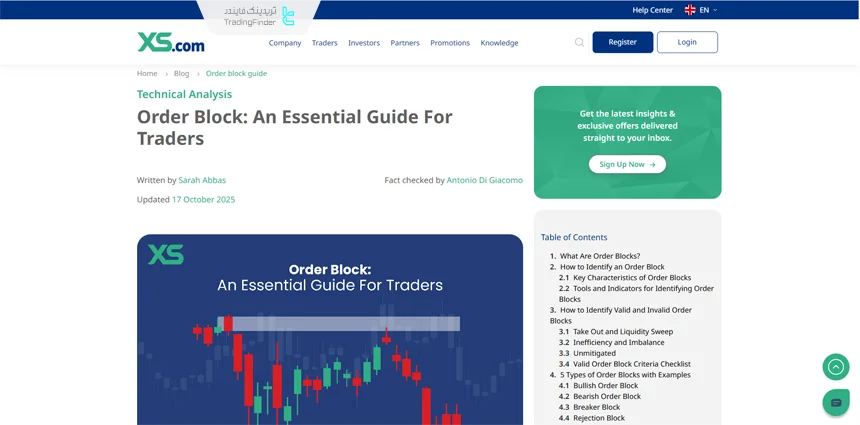 تریدینگ فایندر
TradingFinder

Help Center EN

XS.com

Company Traders Investors Partners Promotions Knowledge

Register Login

Home › Blog › Order block guide

Technical Analysis

Order Block: An Essential Guide For Traders

Written by Sarah Abbas

Fact checked by Antonio Di Giacomo

Updated 17 October 2025

XS

Order Block:
An Essential Guide For Traders

Get the latest insights & exclusive offers delivered straight to your inbox.

Sign Up Now →

Table of Contents

1. What Are Order Blocks?
2. How to Identify an Order Block
2.1 Key Characteristics of Order Blocks
2.2 Tools and Indicators for Identifying Order Blocks
3. How to Identify Valid and Invalid Order Blocks
3.1 Take Out and Liquidity Sweep
3.2 Inefficiency and Imbalance
3.3 Unmitigated
3.4 Valid Order Block Criteria Checklist
4. 5 Types of Order Blocks with Examples
4.1 Bullish Order Block
4.2 Bearish Order Block
4.3 Breaker Block
4.4 Rejection Block